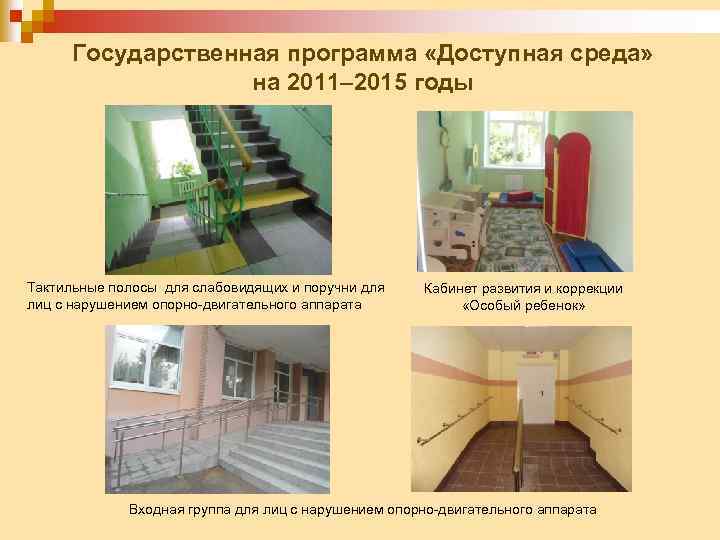 Государственная программа «Доступная среда» на 2011–2015 годы

Тактильные полосы для слабовидящих и поручни для лиц с нарушением опорно-двигательного аппарата

Кабинет развития и коррекции «Особый ребенок»

Входная группа для лиц с нарушением опорно-двигательного аппарата